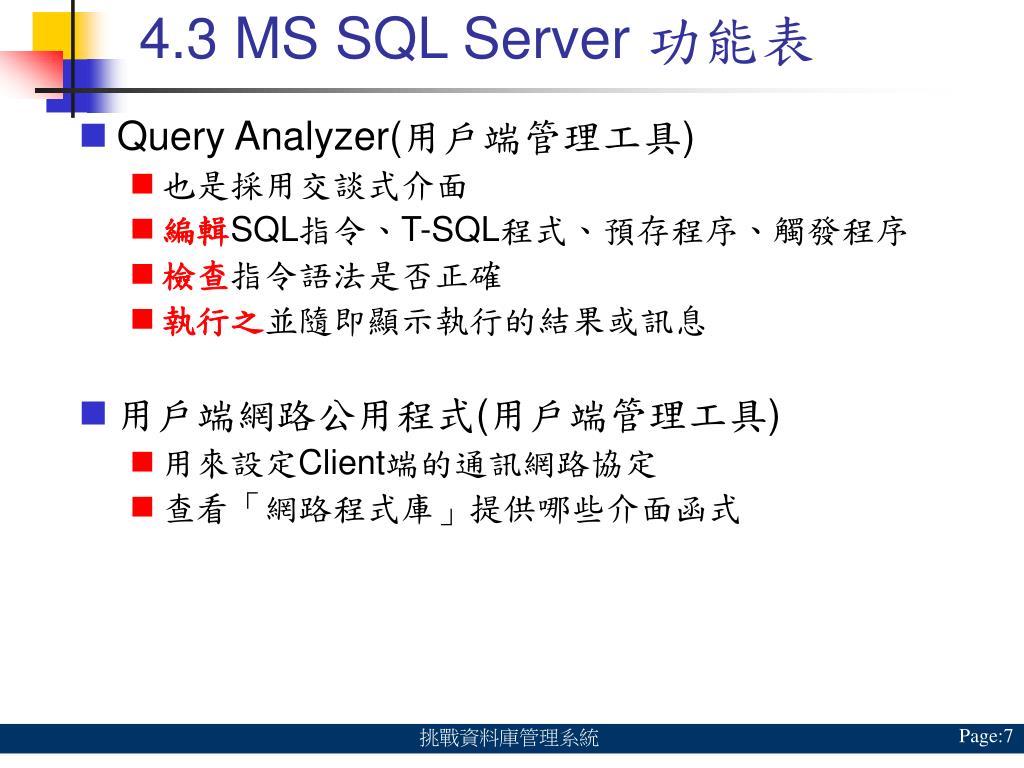 4.3 MS SQL Server 功能表

Query Analyzer(用戶端管理工具)

也是採用交談式介面

編輯SQL指令、T-SQL程式、預存程序、觸發程序

檢查指令語法是否正確

執行之並隨即顯示執行的結果或訊息

用戶端網路公用程式(用戶端管理工具)

用來設定Client端的通訊網路協定

查看「網路程式庫」提供哪些介面函式

挑戰資料庫管理系統

Page:7